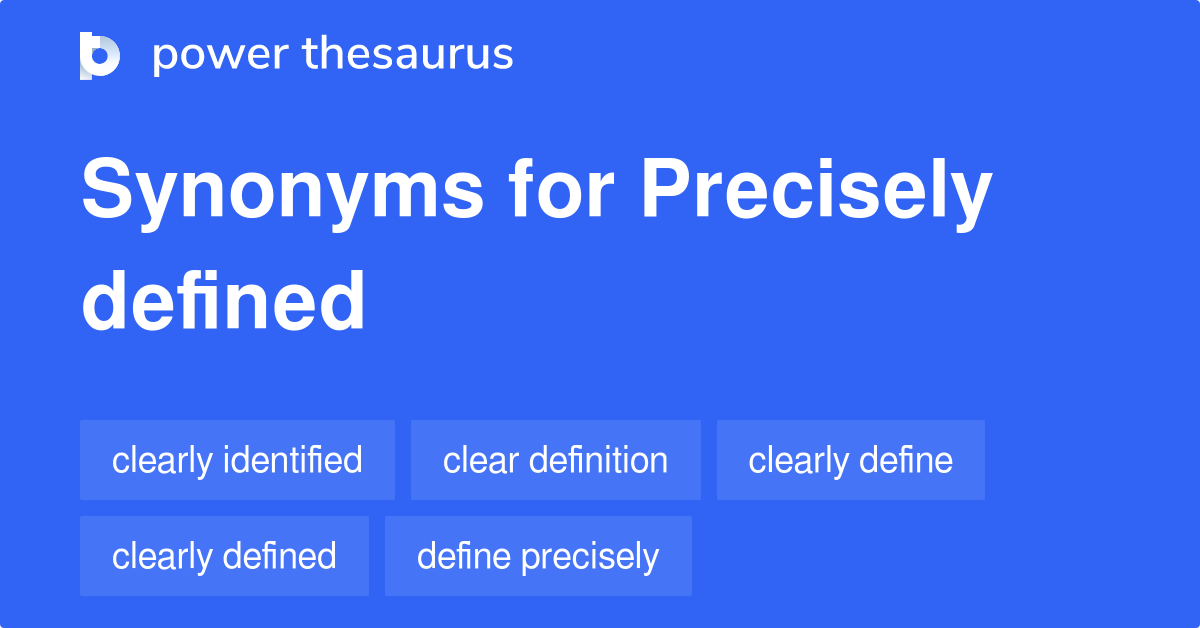 power thesaurus

Synonyms for Precisely defined

clearly identified
clear definition
clearly define
clearly defined
define precisely